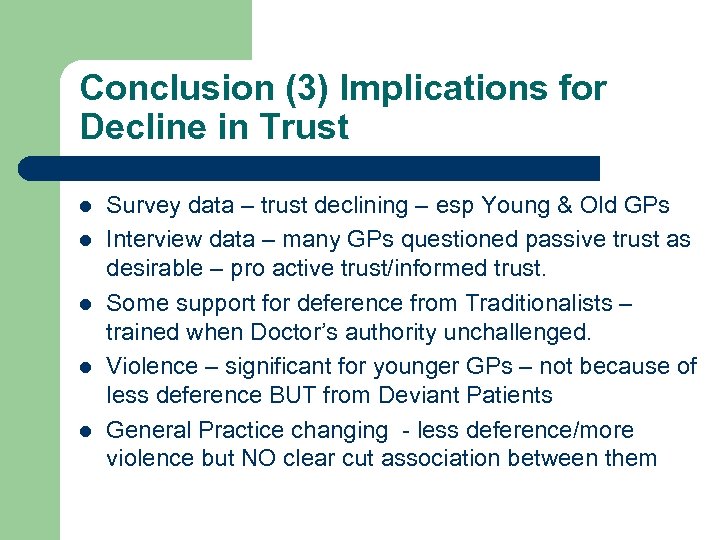 Conclusion (3) Implications for Decline in Trust

- Survey data – trust declining – esp Young & Old GPs
- Interview data – many GPs questioned passive trust as desirable – pro active trust/informed trust.
- Some support for deference from Traditionalists – trained when Doctor's authority unchallenged.
- Violence – significant for younger GPs – not because of less deference BUT from Deviant Patients
- General Practice changing - less deference/more violence but NO clear cut association between them